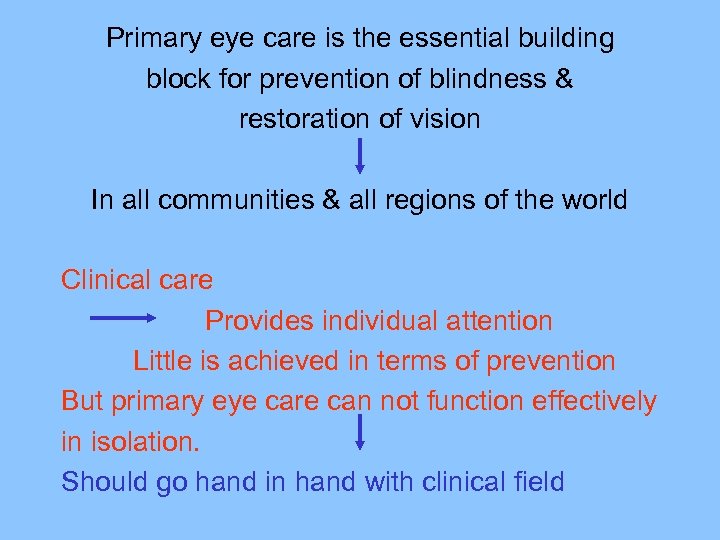 Primary eye care is the essential building block for prevention of blindness & restoration of vision

In all communities & all regions of the world

Clinical care

Provides individual attention

Little is achieved in terms of prevention

But primary eye care can not function effectively in isolation.

Should go hand in hand with clinical field